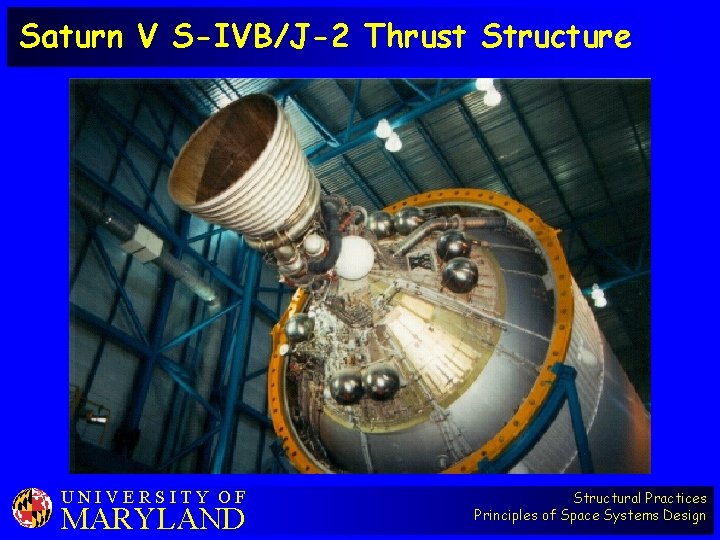 Saturn V S-IVB/J-2 Thrust Structure

UNIVERSITY OF
MARYLAND

Structural Practices
Principles of Space Systems Design